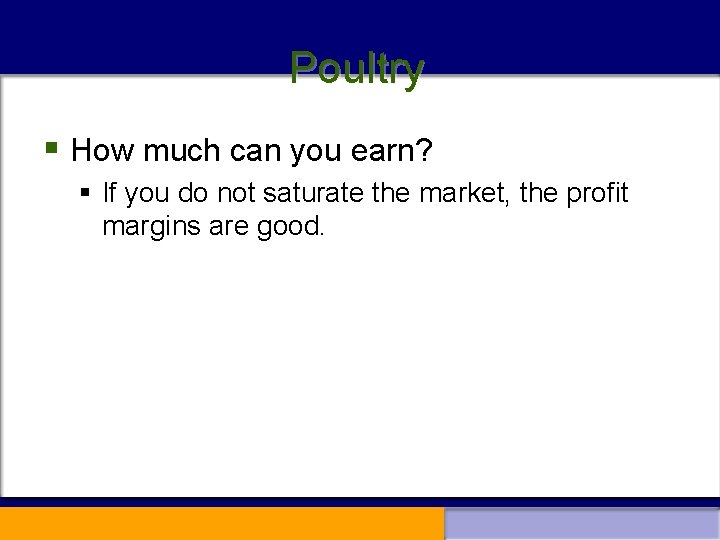 Poultry

How much can you earn?

If you do not saturate the market, the profit margins are good.